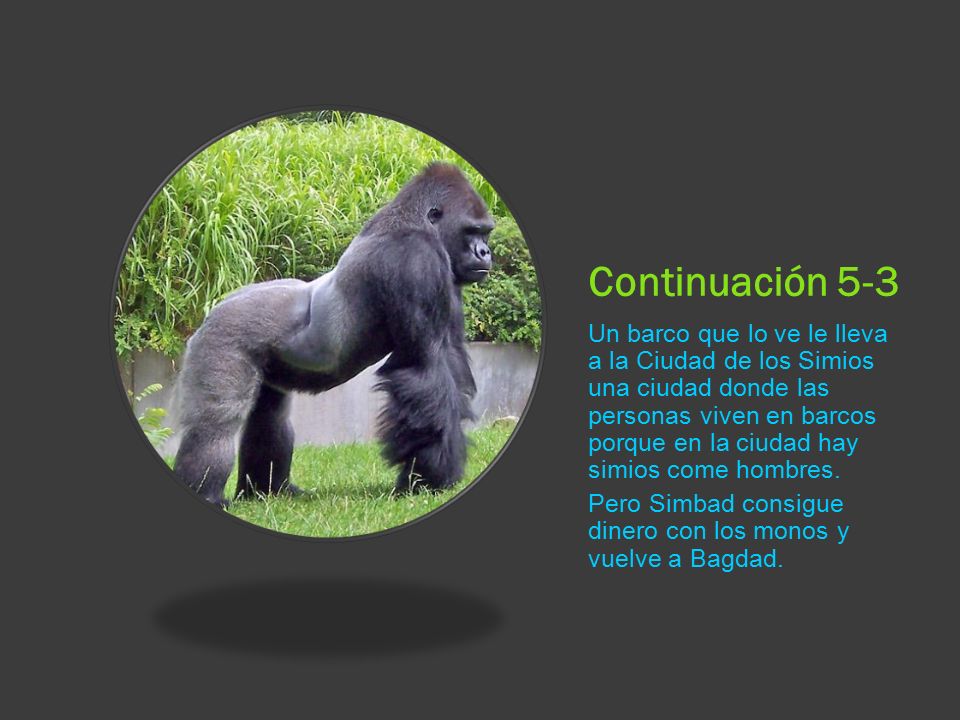 Continuación 5-3

Un barco que lo ve le lleva a la Ciudad de los Simios una ciudad donde las personas viven en barcos porque en la ciudad hay simios come hombres.

Pero Simbad consigue dinero con los monos y vuelve a Bagdad.